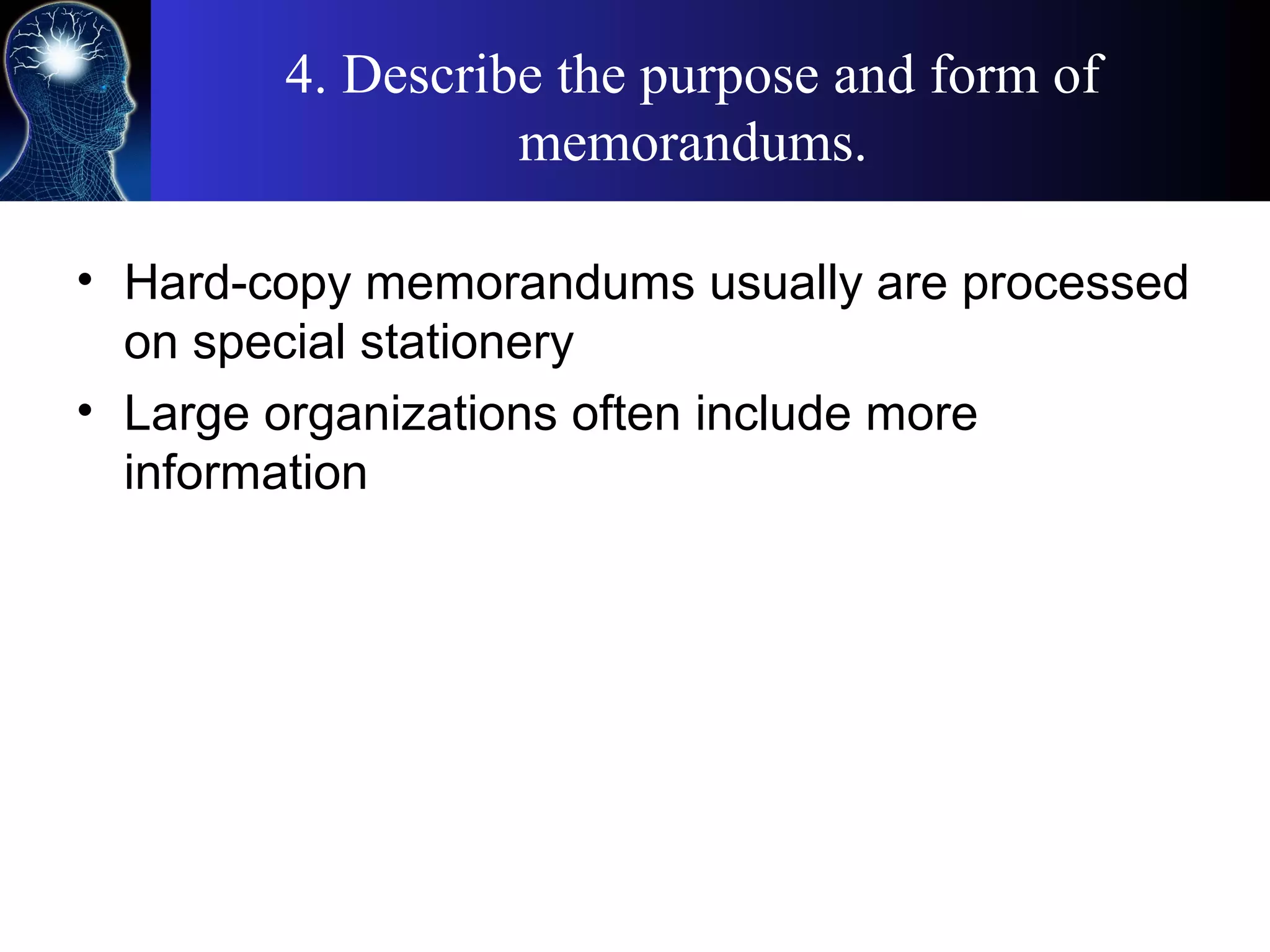 4. Describe the purpose and form of memorandums.

• Hard-copy memorandums usually are processed on special stationery

• Large organizations often include more information